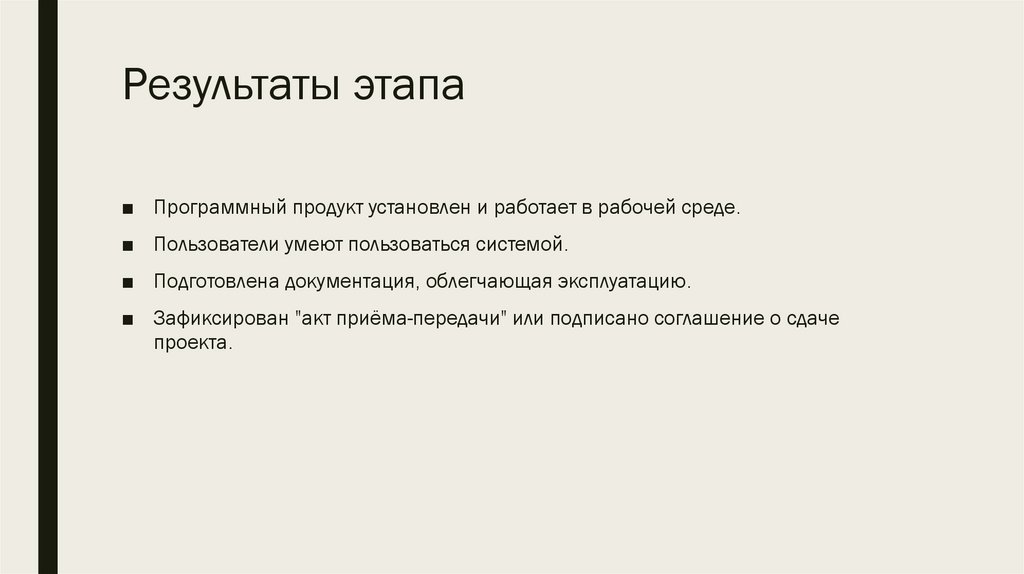 Результаты этапа

■ Программный продукт установлен и работает в рабочей среде.

■ Пользователи умеют пользоваться системой.

■ Подготовлена документация, облегчающая эксплуатацию.

■ Зафиксирован "акт приёма-передачи" или подписано соглашение о сдаче проекта.